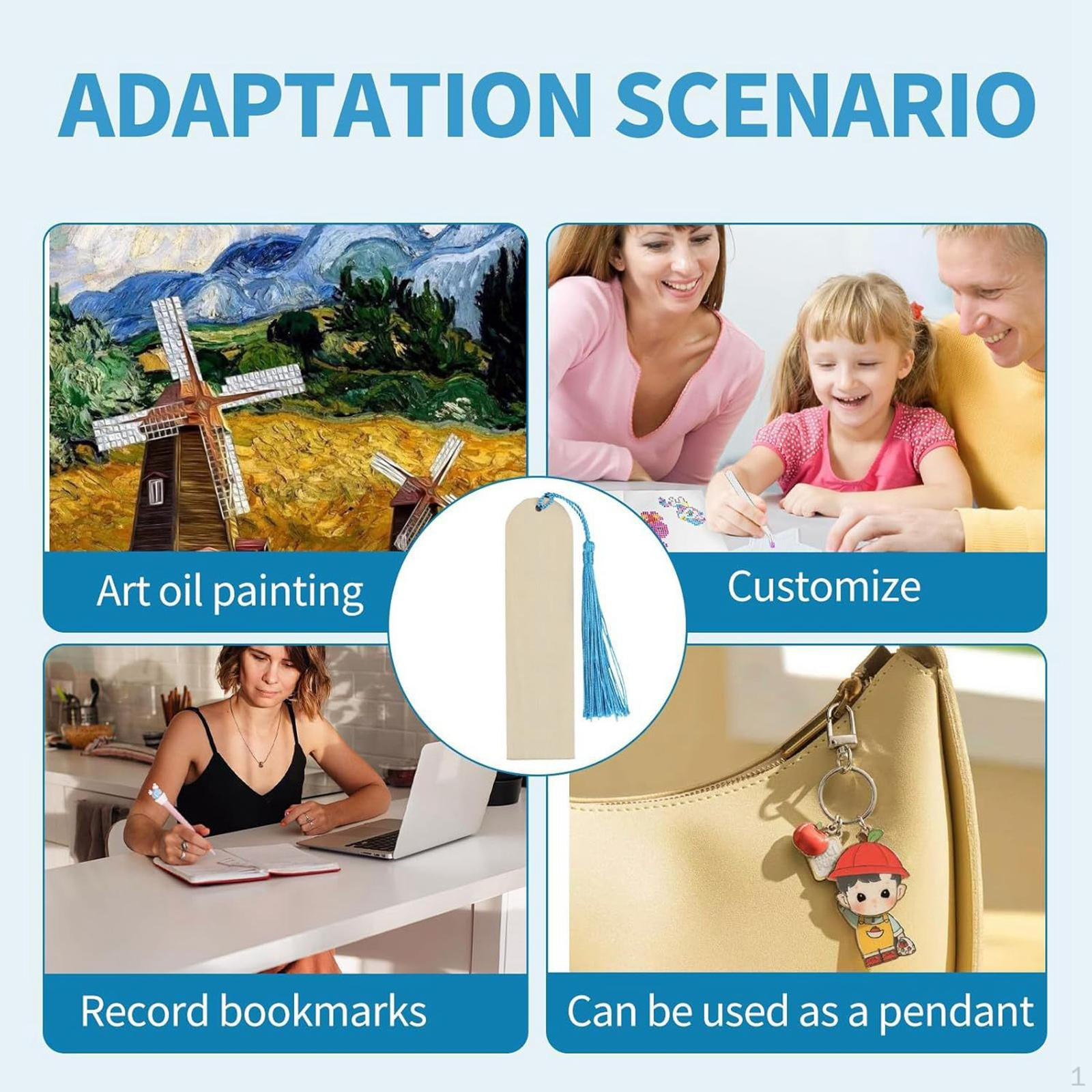 ADAPTATION SCENARIO

Art oil painting

Customize

Record bookmarks

Can be used as a pendant

1